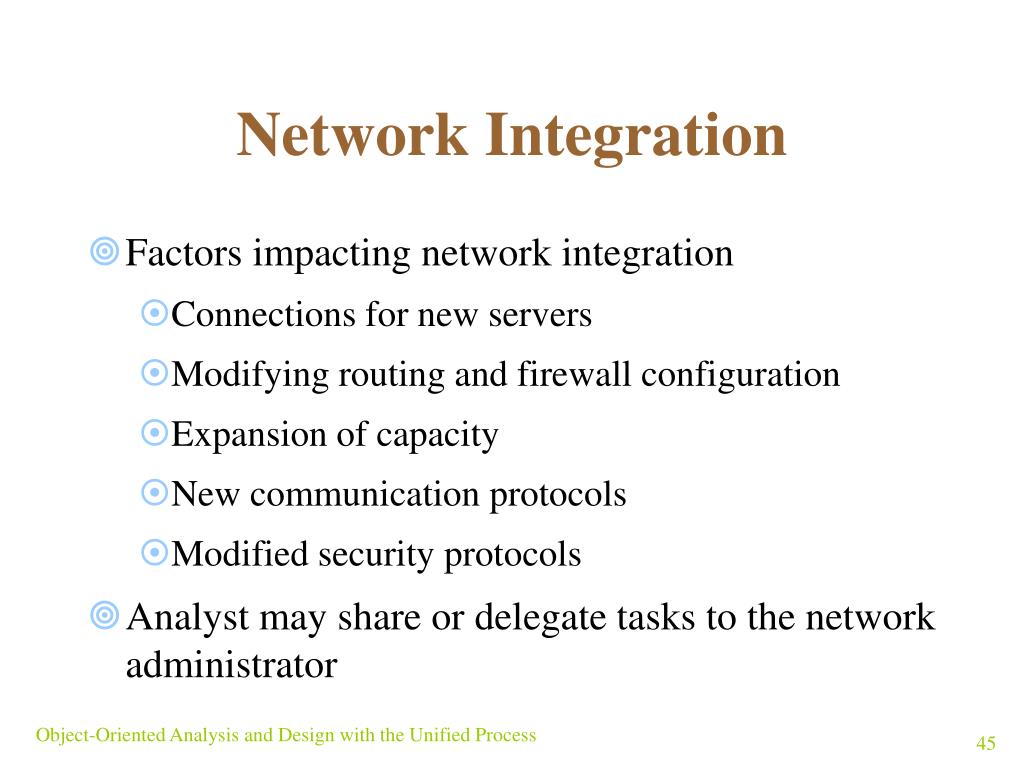 Network Integration

Factors impacting network integration

Connections for new servers

Modifying routing and firewall configuration

Expansion of capacity

New communication protocols

Modified security protocols

Analyst may share or delegate tasks to the network administrator

Object-Oriented Analysis and Design with the Unified Process

45